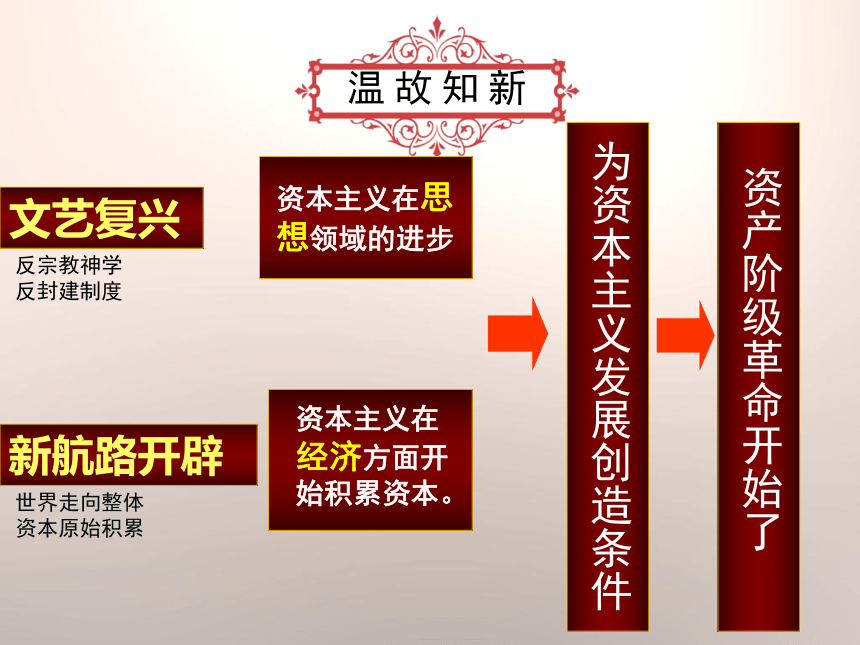 温故知新

文艺复兴

反宗教神学
反封建制度

资本主义在思想领域的进步

新航路开辟

世界走向整体
资本原始积累

资本主义在经济方面开始积累资本。

为资本主义发展创造条件

资产阶级革命开始了